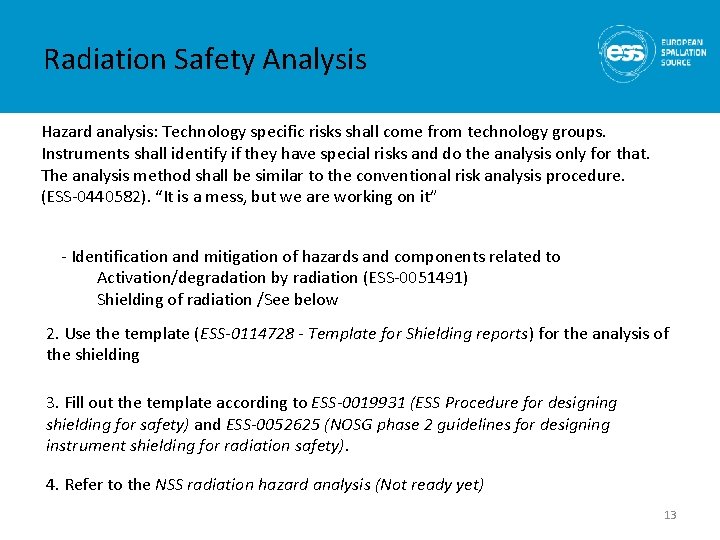 Radiation Safety Analysis

ess EUROPEAN SPALLATION SOURCE

Hazard analysis: Technology specific risks shall come from technology groups. Instruments shall identify if they have special risks and do the analysis only for that. The analysis method shall be similar to the conventional risk analysis procedure. (ESS-0440582). “It is a mess, but we are working on it”

- Identification and mitigation of hazards and components related to
Activation/degradation by radiation (ESS-0051491)
Shielding of radiation /See below

2. Use the template (ESS-0114728 - Template for Shielding reports) for the analysis of the shielding

3. Fill out the template according to ESS-0019931 (ESS Procedure for designing shielding for safety) and ESS-0052625 (NOSG phase 2 guidelines for designing instrument shielding for radiation safety).

4. Refer to the NSS radiation hazard analysis (Not ready yet)

13